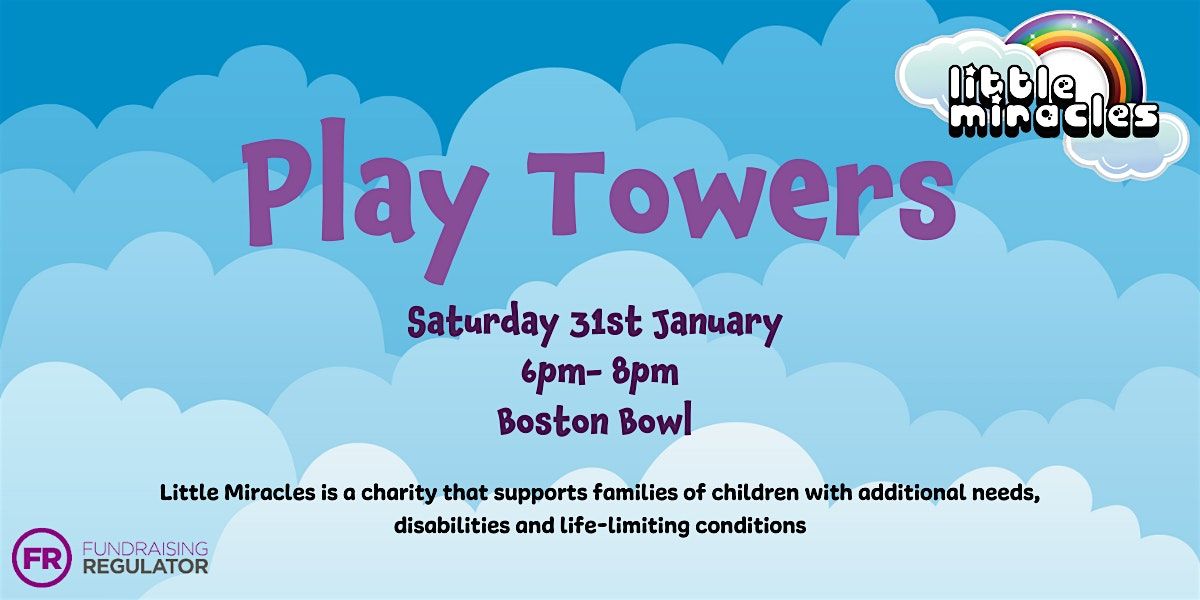 little miracles

Play Towers

Saturday 31st January
6pm- 8pm
Boston Bowl

Little Miracles is a charity that supports families of children with additional needs, disabilities and life-limiting conditions

FR FUNDRAISING REGULATOR